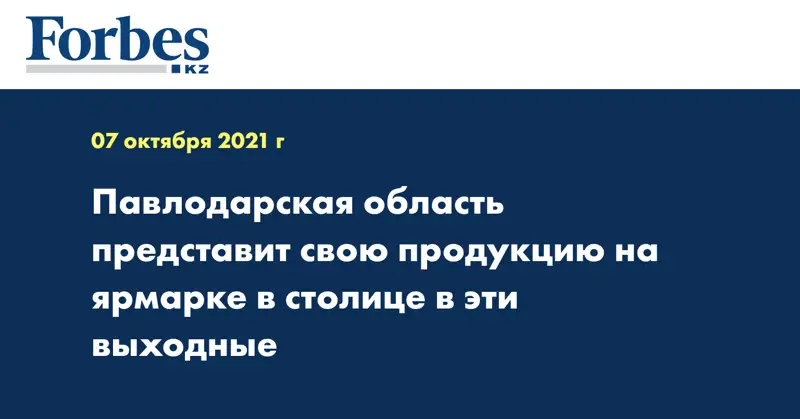 Forbes
KZ

07 октября 2021 г

Павлодарская область представит свою продукцию на ярмарке в столице в эти выходные